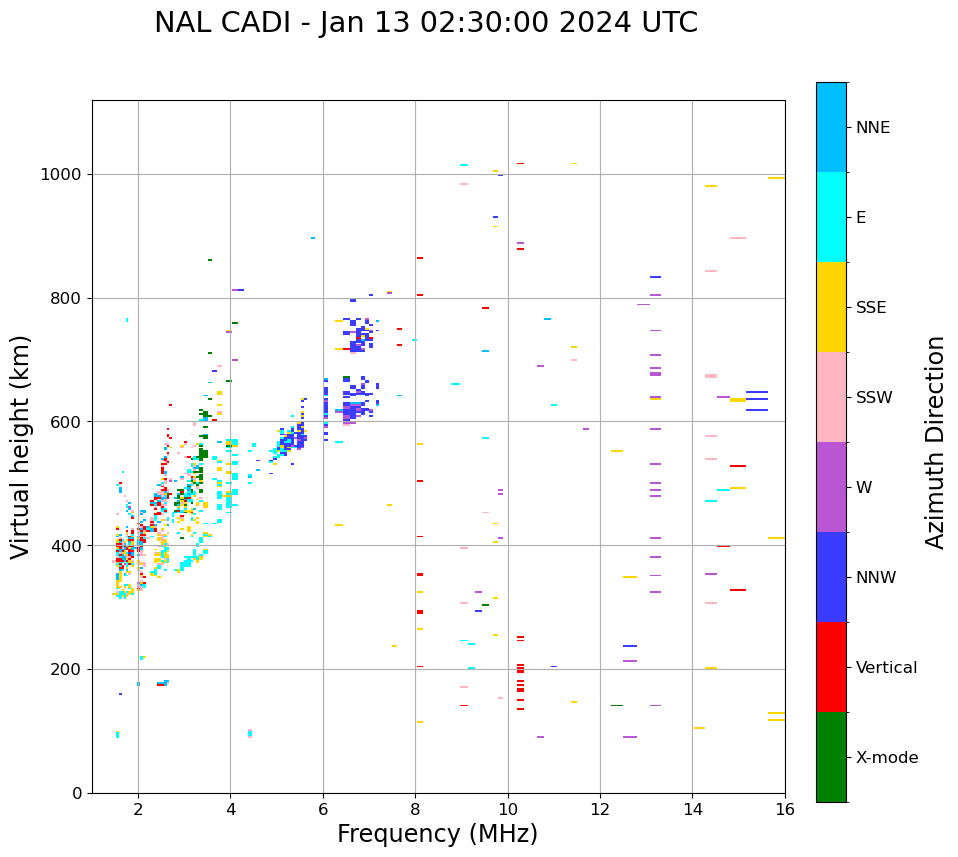 NAL CADI - Jan 13 02:30:00 2024 UTC

Virtual height (km)

1000
800
600
400
200
0

2
4
6
8
10
12
14
16

Frequency (MHz)

NNE
E
SSE
SSW
W
NNW
Vertical
X-mode

Azimuth Direction